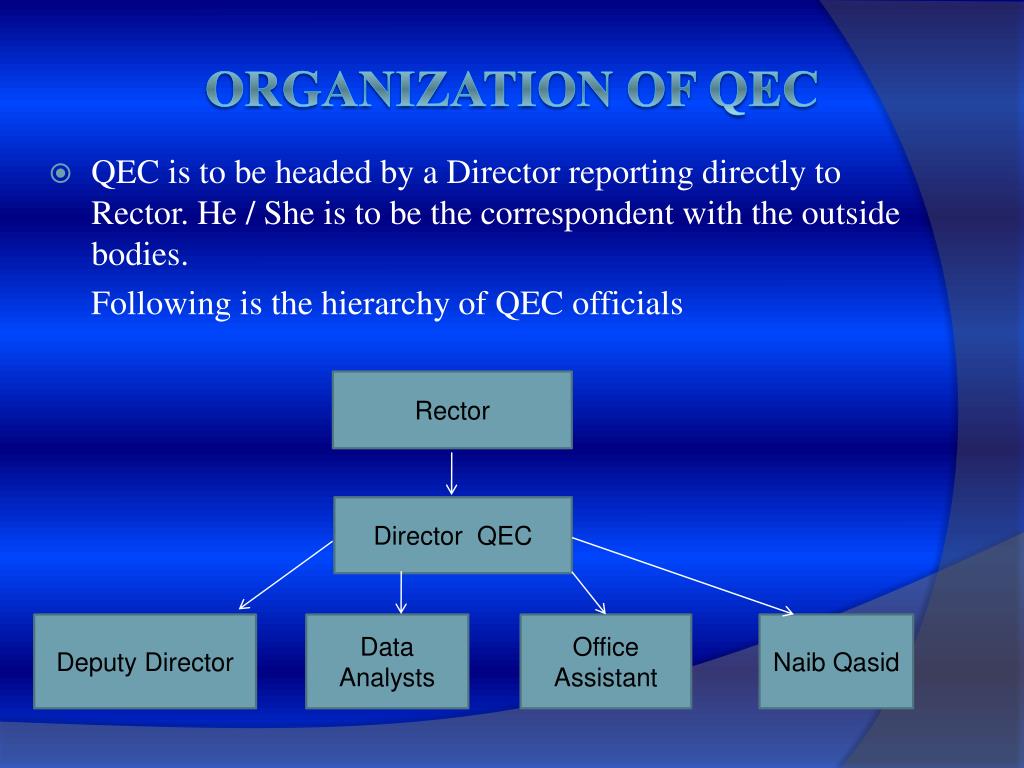 ORGANIZATION OF QEC

QEC is to be headed by a Director reporting directly to Rector. He / She is to be the correspondent with the outside bodies.

Following is the hierarchy of QEC officials

Rector

Director QEC

Deputy Director

Data Analysts

Office Assistant

Naib Qasid